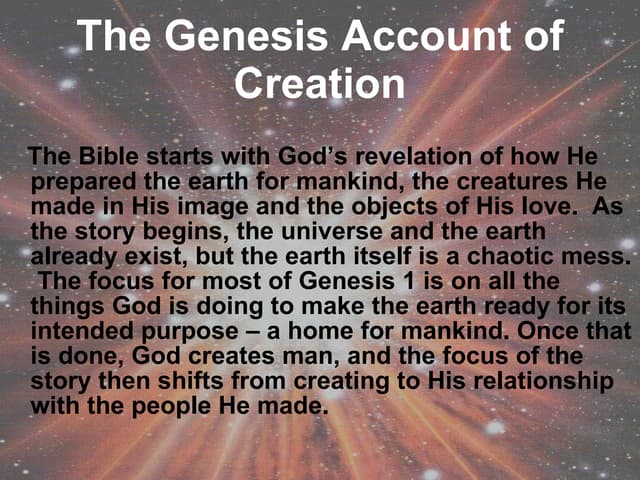 The Genesis Account of Creation

The Bible starts with God's revelation of how He prepared the earth for mankind, the creatures He made in His image and the objects of His love. As the story begins, the universe and the earth already exist, but the earth itself is a chaotic mess. The focus for most of Genesis 1 is on all the things God is doing to make the earth ready for its intended purpose – a home for mankind. Once that is done, God creates man, and the focus of the story then shifts from creating to His relationship with the people He made.